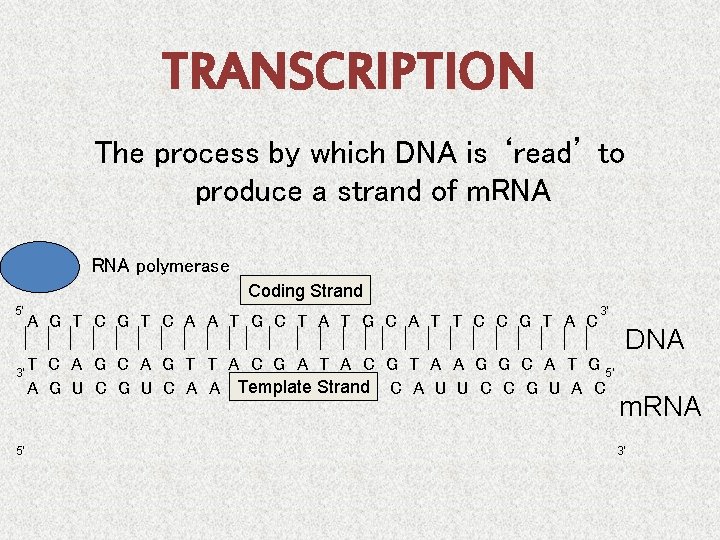 TRANSCRIPTION

The process by which DNA is 'read' to produce a strand of mRNA

RNA polymerase

Coding Strand

5' A G T C G T C A A T G C T A T G C A T T C C G T A C 3'

DNA

3' T C A G C A G T T A C G A T A C G T A A G G C A T G 5'

A G U C G U C A A Template Strand C A U U C C G U A C

mRNA

5'

3'